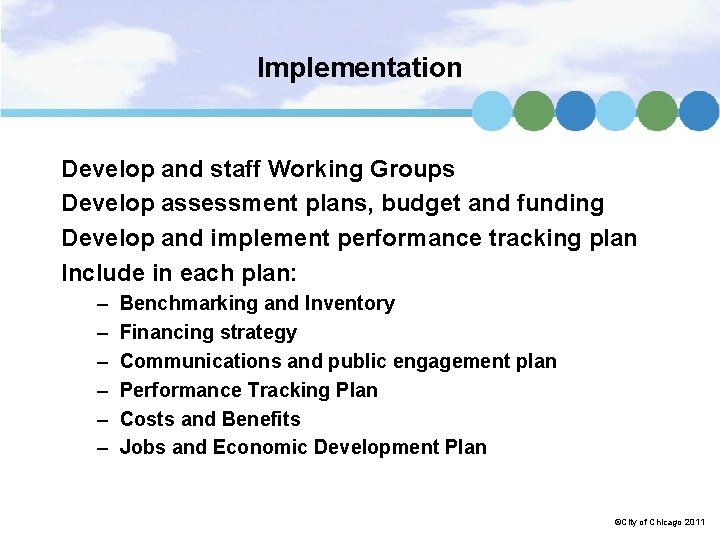 Implementation

Develop and staff Working Groups
Develop assessment plans, budget and funding
Develop and implement performance tracking plan
Include in each plan:
– Benchmarking and Inventory
– Financing strategy
– Communications and public engagement plan
– Performance Tracking Plan
– Costs and Benefits
– Jobs and Economic Development Plan

©City of Chicago 2011